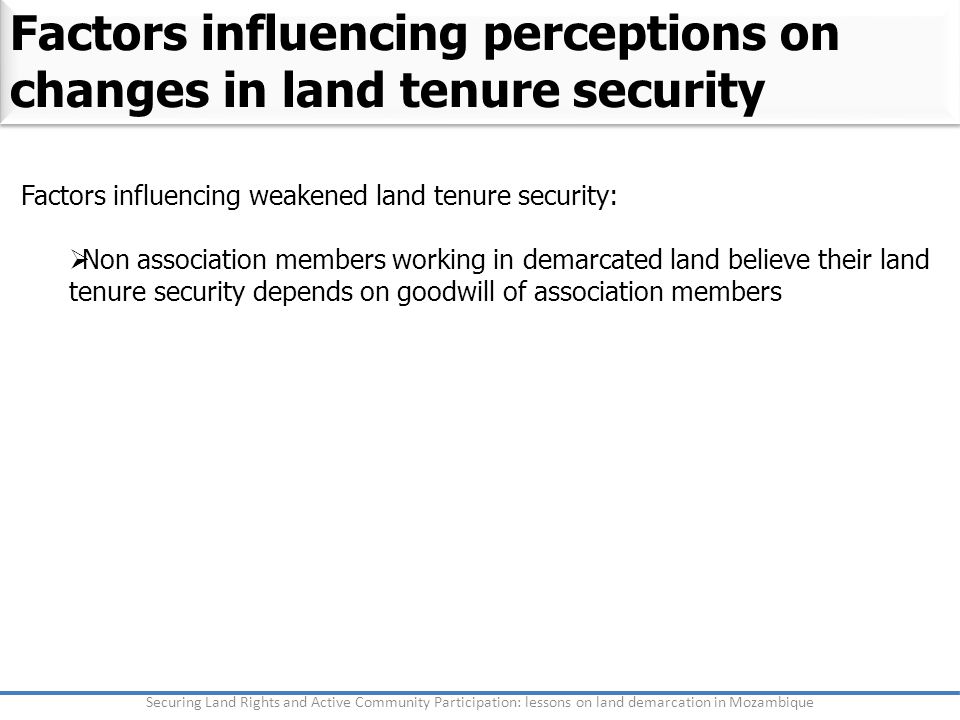 Factors influencing perceptions on changes in land tenure security

Factors influencing weakened land tenure security:

➢Non association members working in demarcated land believe their land tenure security depends on goodwill of association members

Securing Land Rights and Active Community Participation: lessons on land demarcation in Mozambique